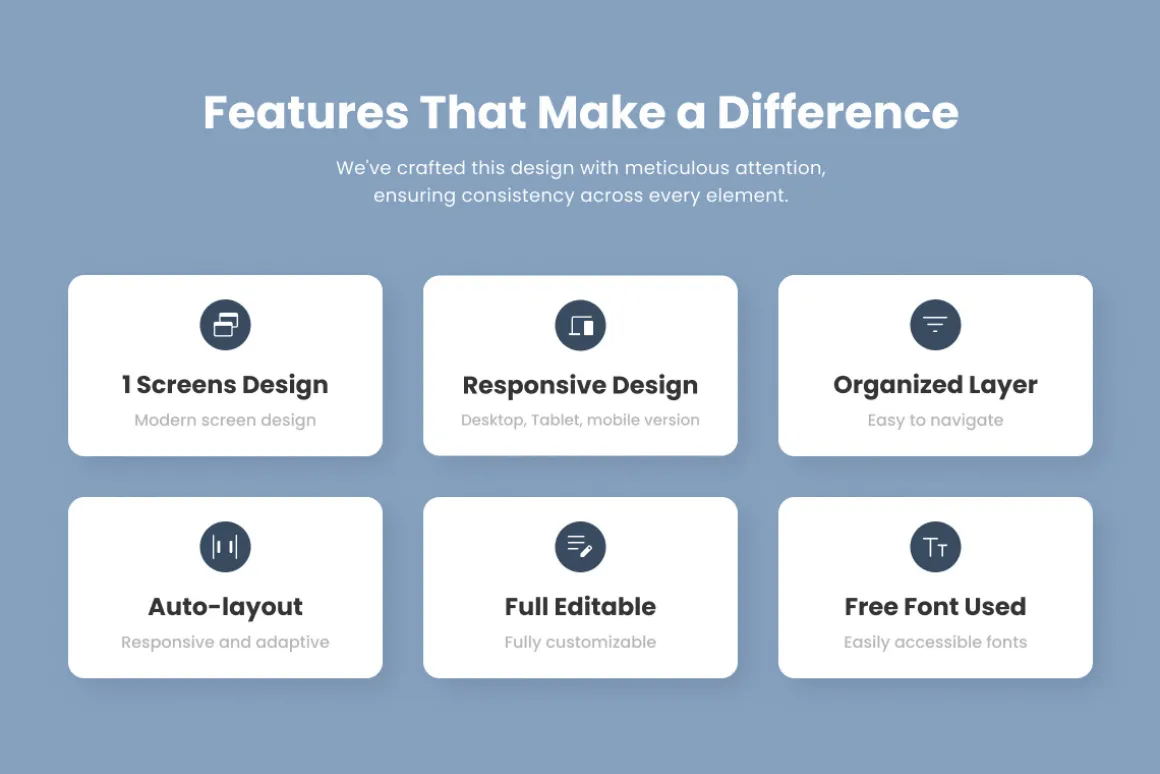 Features That Make a Difference

We've crafted this design with meticulous attention, ensuring consistency across every element.

1 Screens Design
Modern screen design

Responsive Design
Desktop, Tablet, mobile version

Organized Layer
Easy to navigate

Auto-layout
Responsive and adaptive

Full Editable
Fully customizable

Free Font Used
Easily accessible fonts